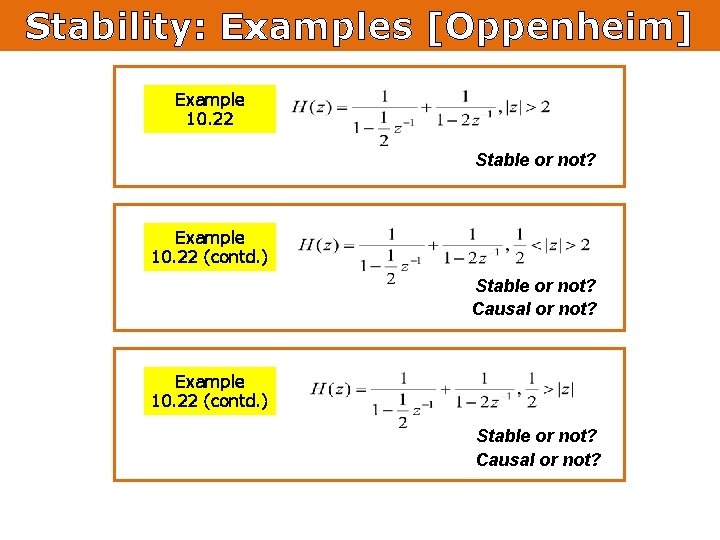 Stability: Examples [Oppenheim]

Example 10.22

$H(z) = \frac{1}{1-\frac{1}{2}z^{-1}} + \frac{1}{1-2z^{-1}}, |z| > 2$

Stable or not?

Example 10.22 (contd.)

$H(z) = \frac{1}{1-\frac{1}{2}z^{-1}} + \frac{1}{1-2z^{-1}}, \frac{1}{2} < |z| > 2$

Stable or not?
Causal or not?

Example 10.22 (contd.)

$H(z) = \frac{1}{1-\frac{1}{2}z^{-1}} + \frac{1}{1-2z^{-1}}, \frac{1}{2} > |z|$

Stable or not?
Causal or not?